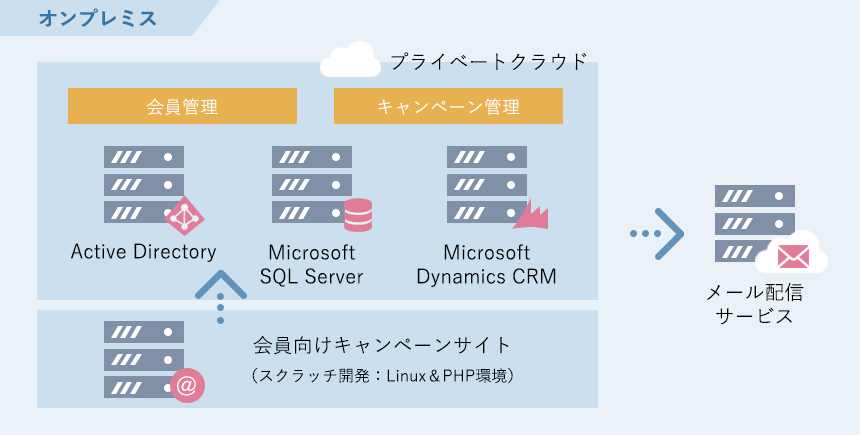 オンプレミス

プライベートクラウド

会員管理

キャンペーン管理

Active Directory

Microsoft SQL Server

Microsoft Dynamics CRM

メール配信サービス

会員向けキャンペーンサイト

（スクラッチ開発：Linux＆PHP環境）